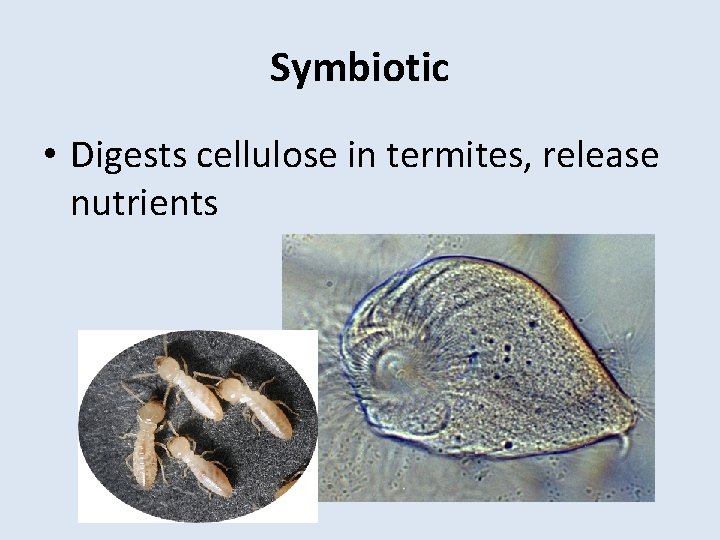 Symbiotic

• Digests cellulose in termites, release nutrients